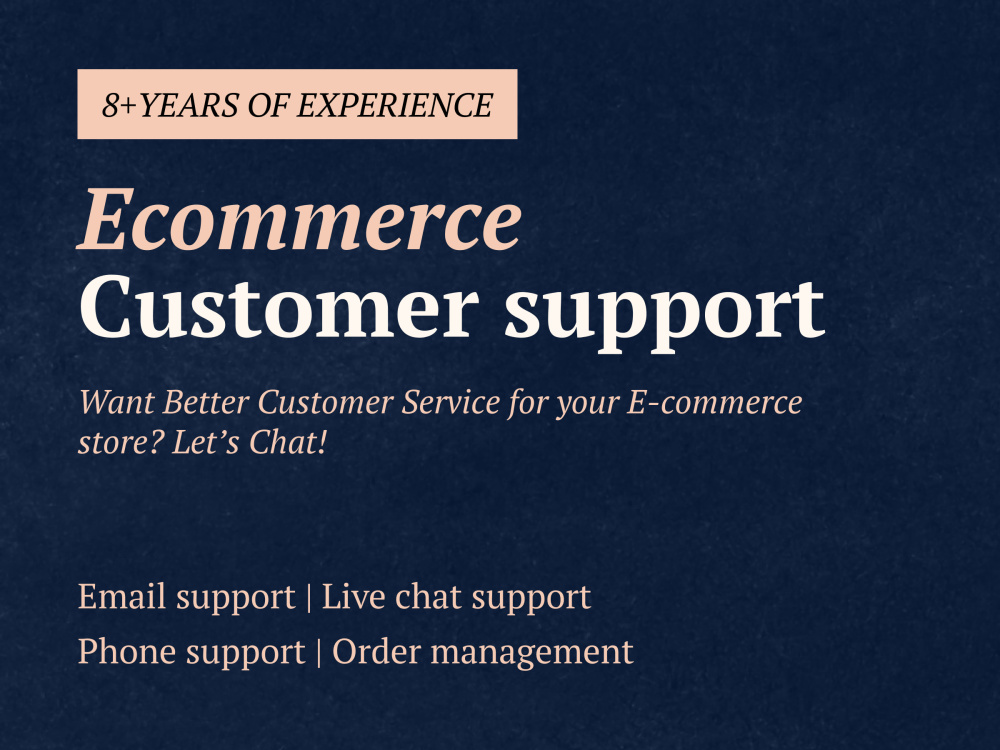 8+YEARS OF EXPERIENCE

Ecommerce
Customer support

Want Better Customer Service for your E-commerce store? Let's Chat!

Email support | Live chat support
Phone support | Order management